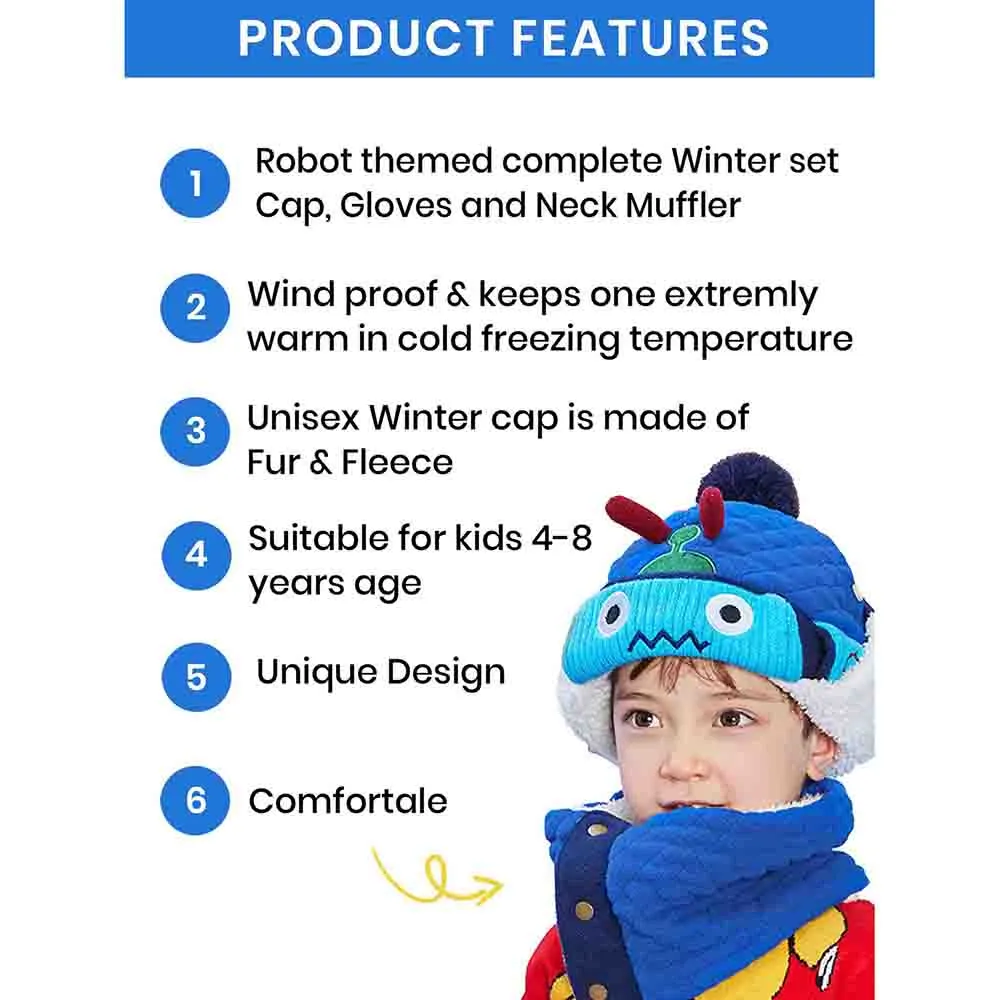 PRODUCT FEATURES

1 Robot themed complete Winter set Cap, Gloves and Neck Muffler

2 Wind proof & keeps one extremly warm in cold freezing temperature

3 Unisex Winter cap is made of Fur & Fleece

4 Suitable for kids 4-8 years age

5 Unique Design

6 Comfortale